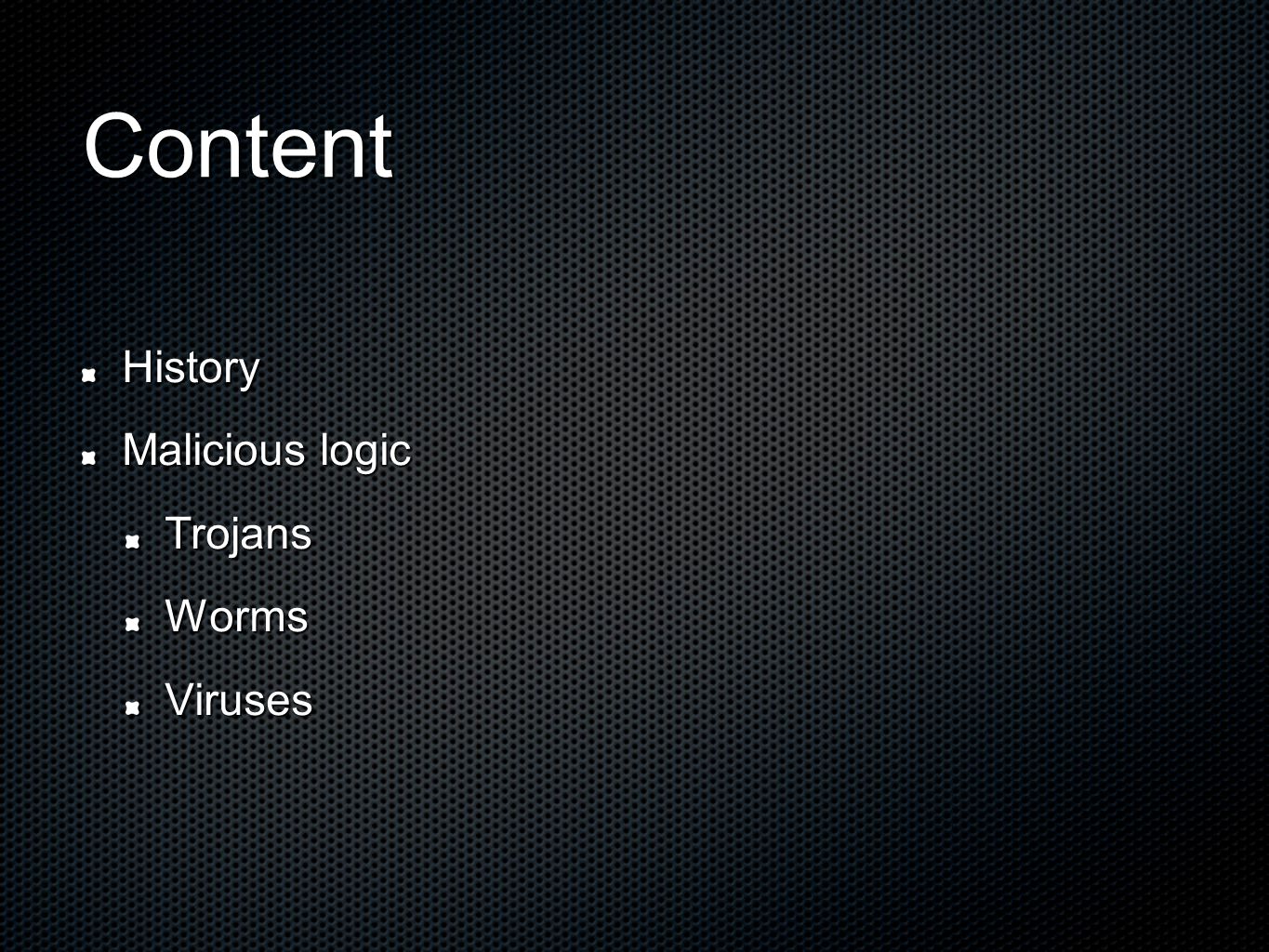 Content

History

Malicious logic

Trojans

Worms

Viruses